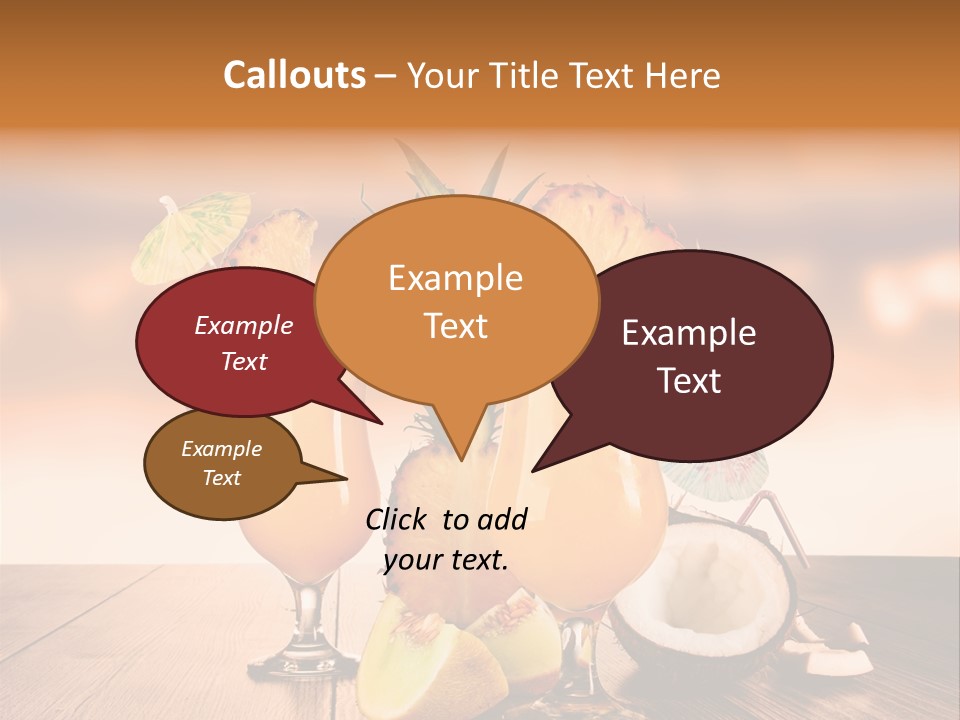 Callouts – Your Title Text Here

Example Text

Example Text

Example Text

Example Text

Click to add your text.